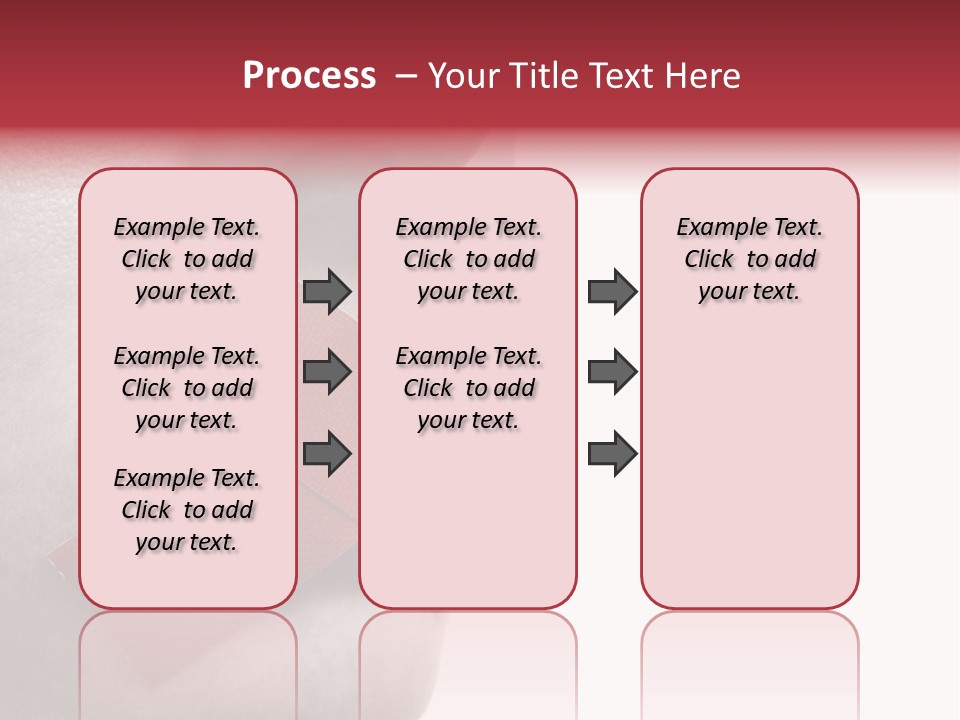 Process – Your Title Text Here

Example Text. Click to add your text.

Example Text. Click to add your text.

Example Text. Click to add your text.

Example Text. Click to add your text.

Example Text. Click to add your text.

Example Text. Click to add your text.